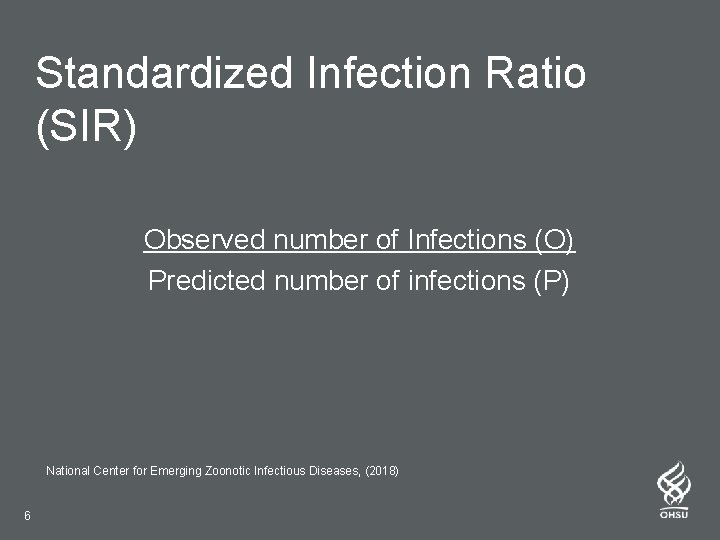 Standardized Infection Ratio (SIR)

Observed number of Infections (O)
Predicted number of infections (P)

National Center for Emerging Zoonotic Infectious Diseases, (2018)

6

OHSU